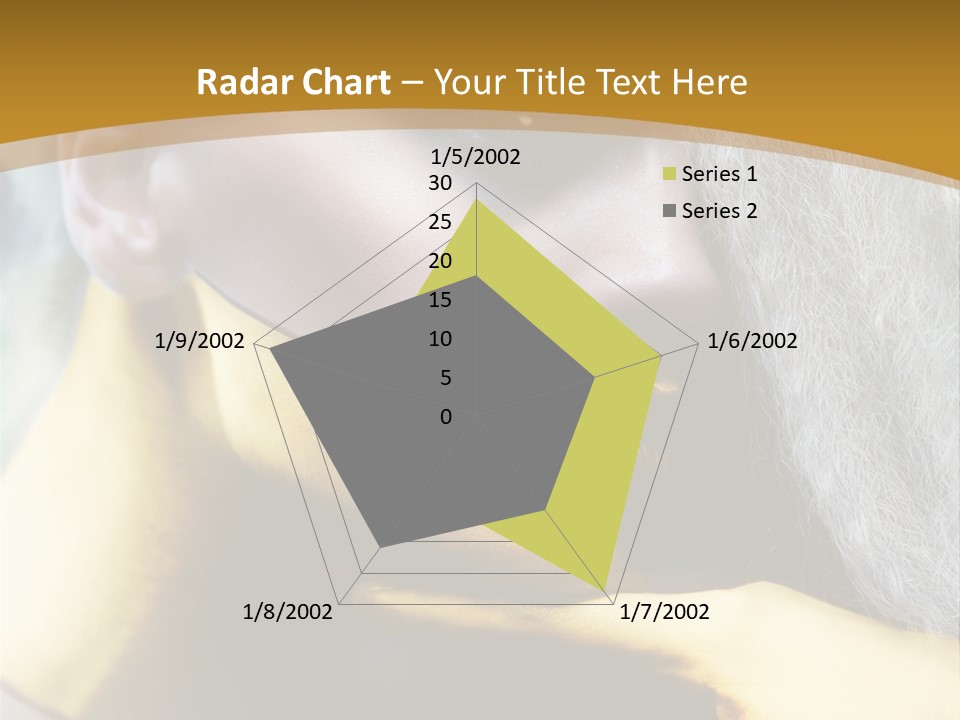 Radar Chart – Your Title Text Here

1/5/2002
30
25
20
15
10
5
0
1/6/2002
1/7/2002
1/8/2002
1/9/2002

Series 1
Series 2